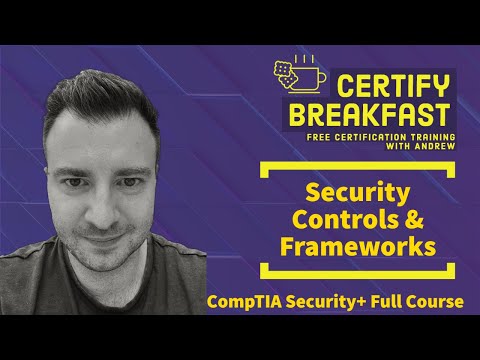 CERTIFY BREAKFAST

FREE CERTIFICATION TRAINING WITH ANDREW

Security Controls & Frameworks

CompTIA Security+ Full Course